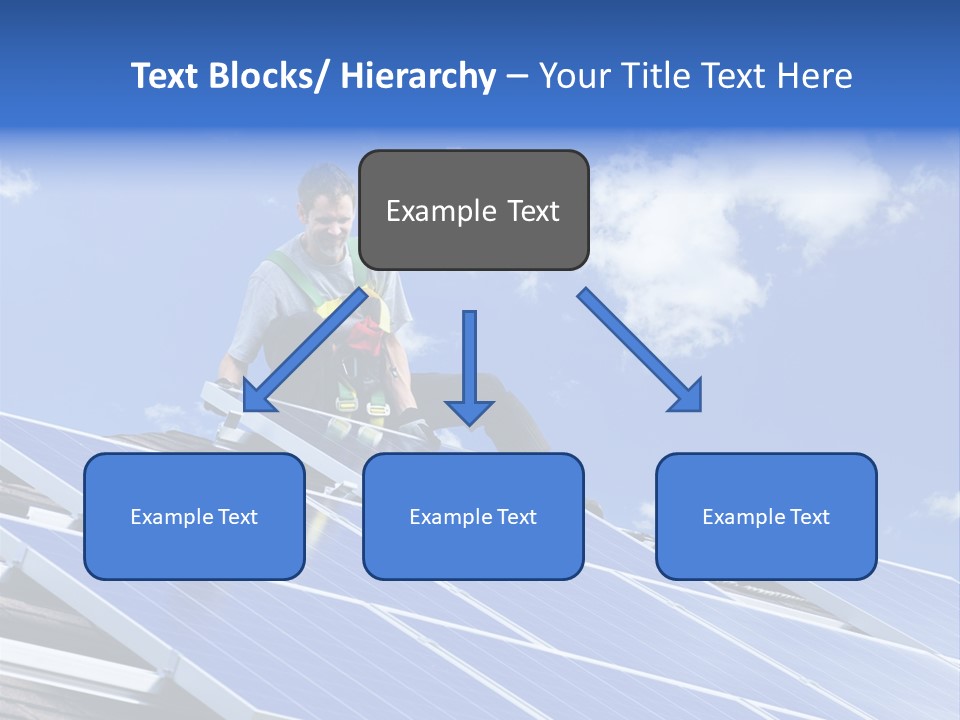 Text Blocks/ Hierarchy – Your Title Text Here

Example Text

Example Text

Example Text

Example Text